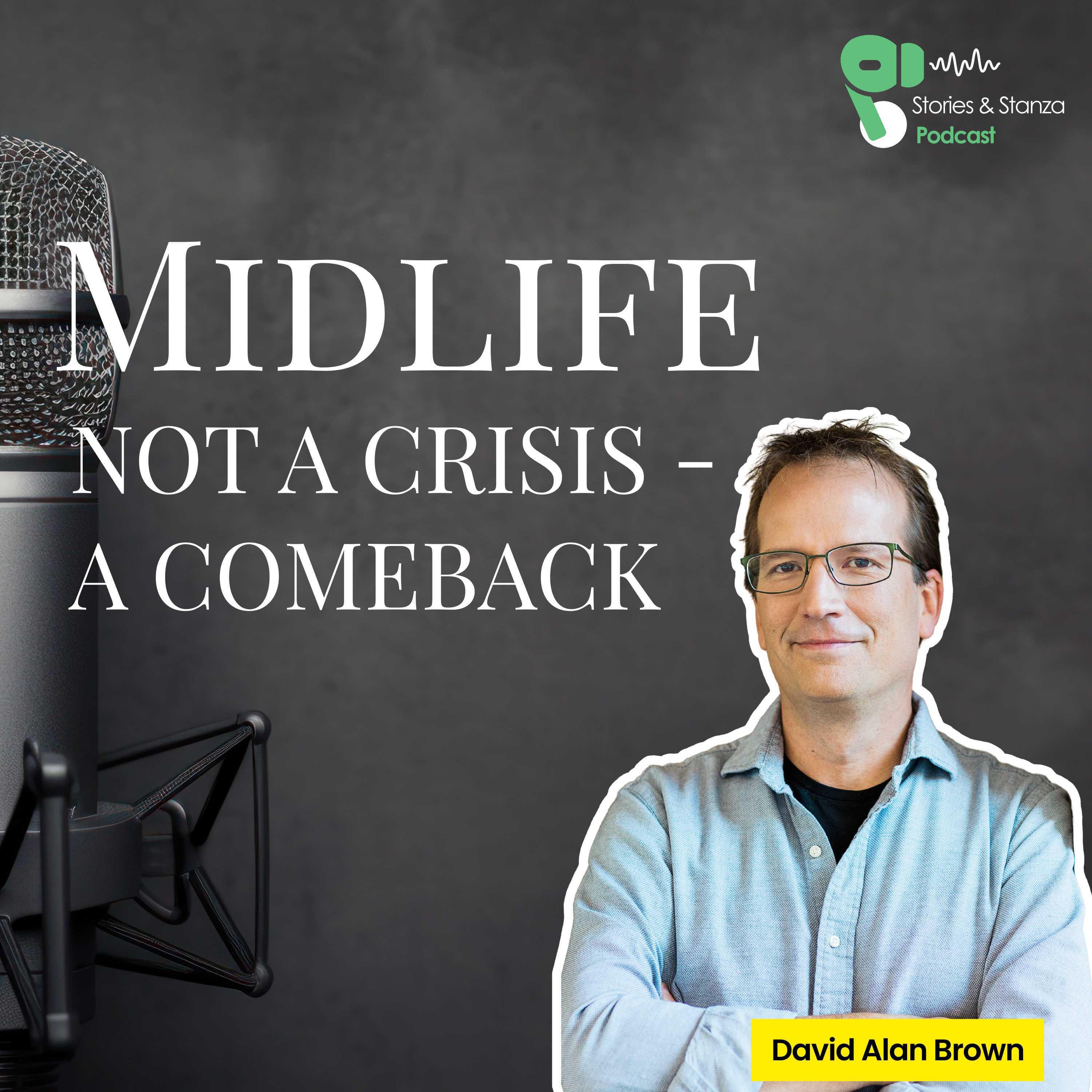 Stories & Stanza
Podcast

MIDLIFE
NOT A CRISIS –
A COMEBACK

David Alan Brown